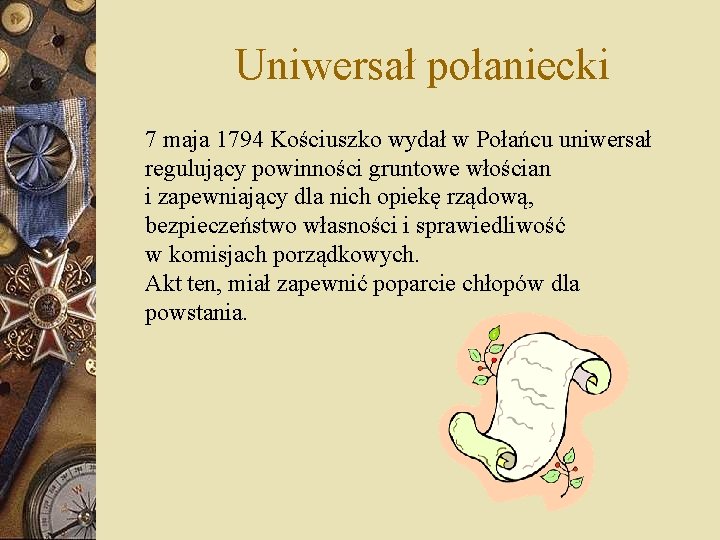 Uniwersał połaniecki

7 maja 1794 Kościuszko wydał w Połańcu uniwersał regulujący powinności gruntowe włościan i zapewniający dla nich opiekę rządową, bezpieczeństwo własności i sprawiedliwość w komisjach porządkowych.
Akt ten, miał zapewnić poparcie chłopów dla powstania.